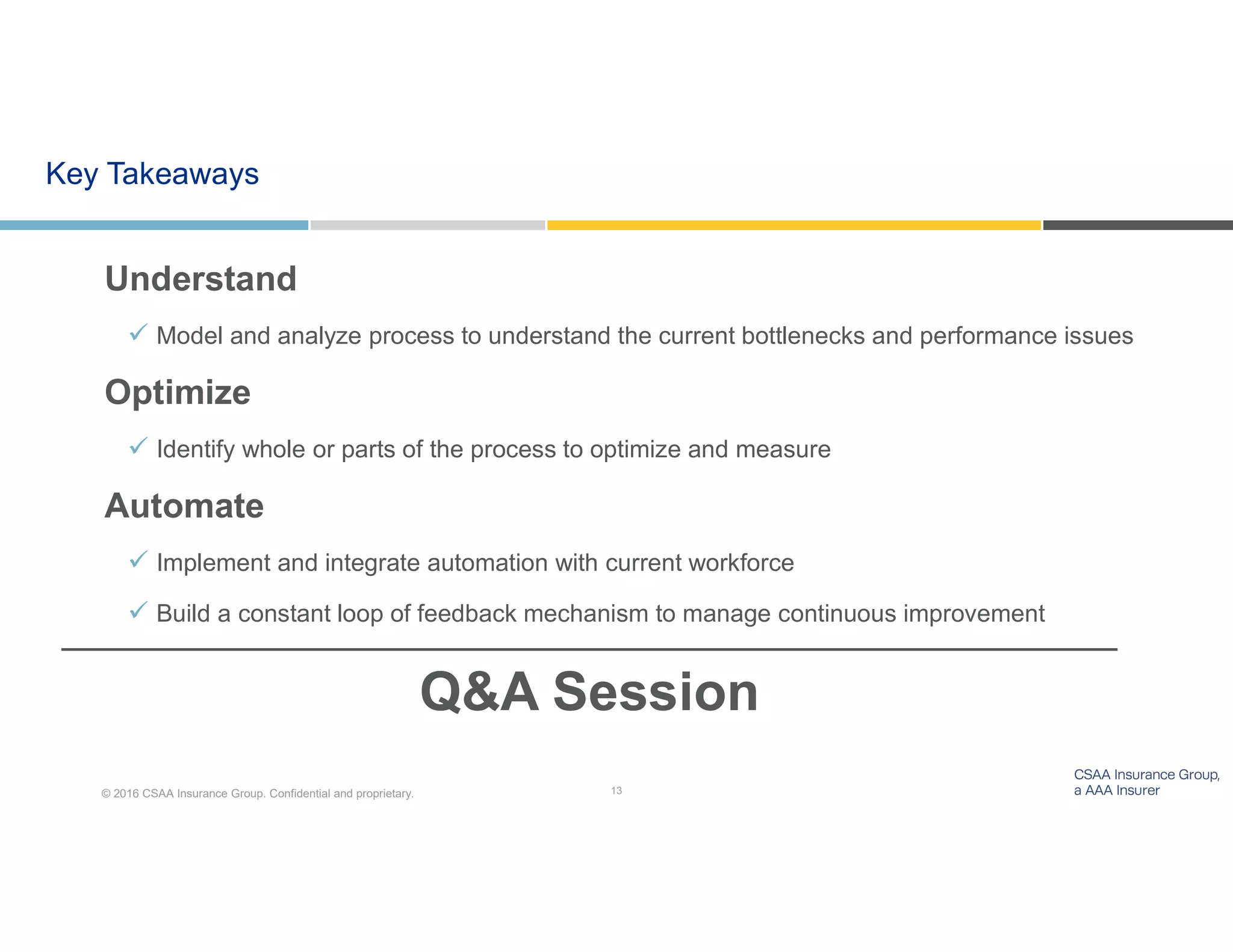 Key Takeaways

Understand

✓ Model and analyze process to understand the current bottlenecks and performance issues

Optimize

✓ Identify whole or parts of the process to optimize and measure

Automate

✓ Implement and integrate automation with current workforce

✓ Build a constant loop of feedback mechanism to manage continuous improvement

Q&A Session

© 2016 CSAA Insurance Group. Confidential and proprietary.

13

CSAA Insurance Group, a AAA Insurer